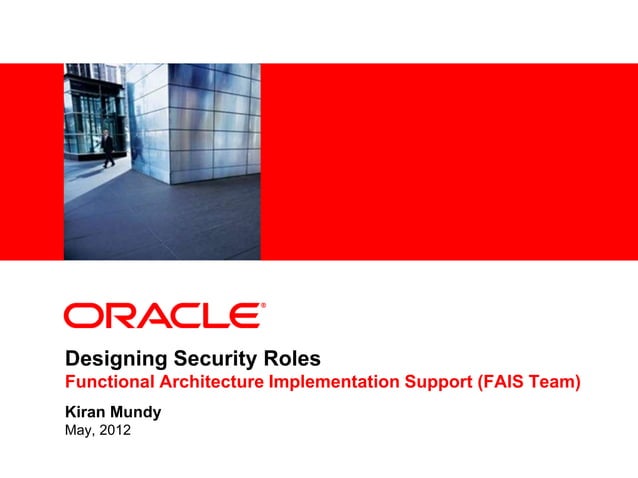 ORACLE®

Designing Security Roles
Functional Architecture Implementation Support (FAIS Team)

Kiran Mundy
May, 2012